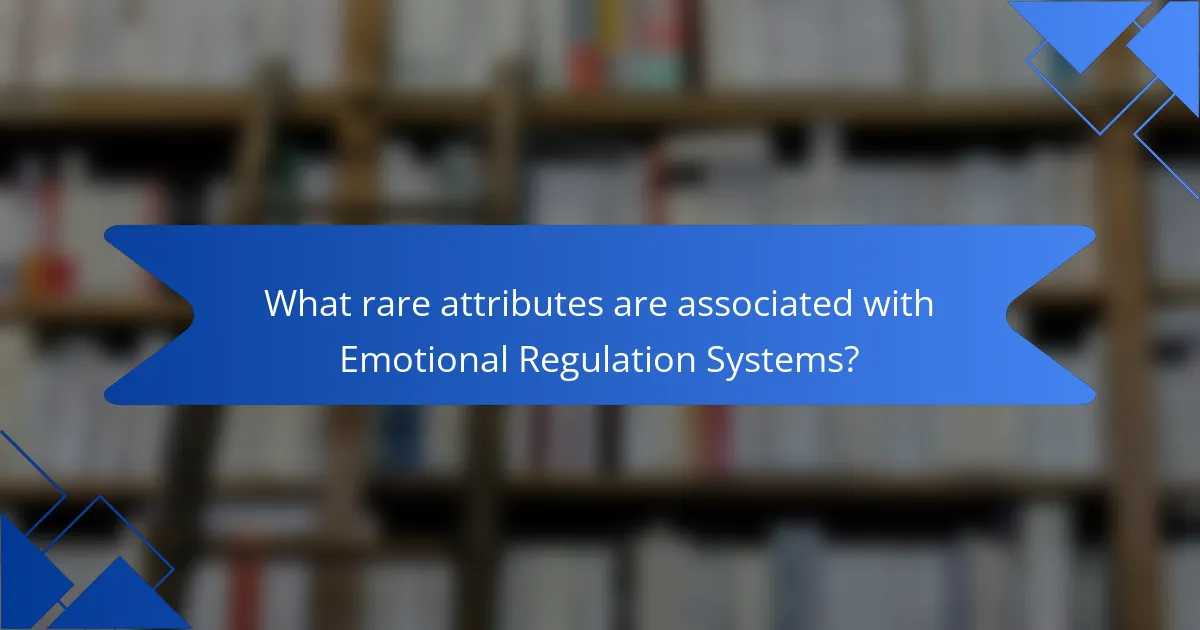 What rare attributes are associated with Emotional Regulation Systems?